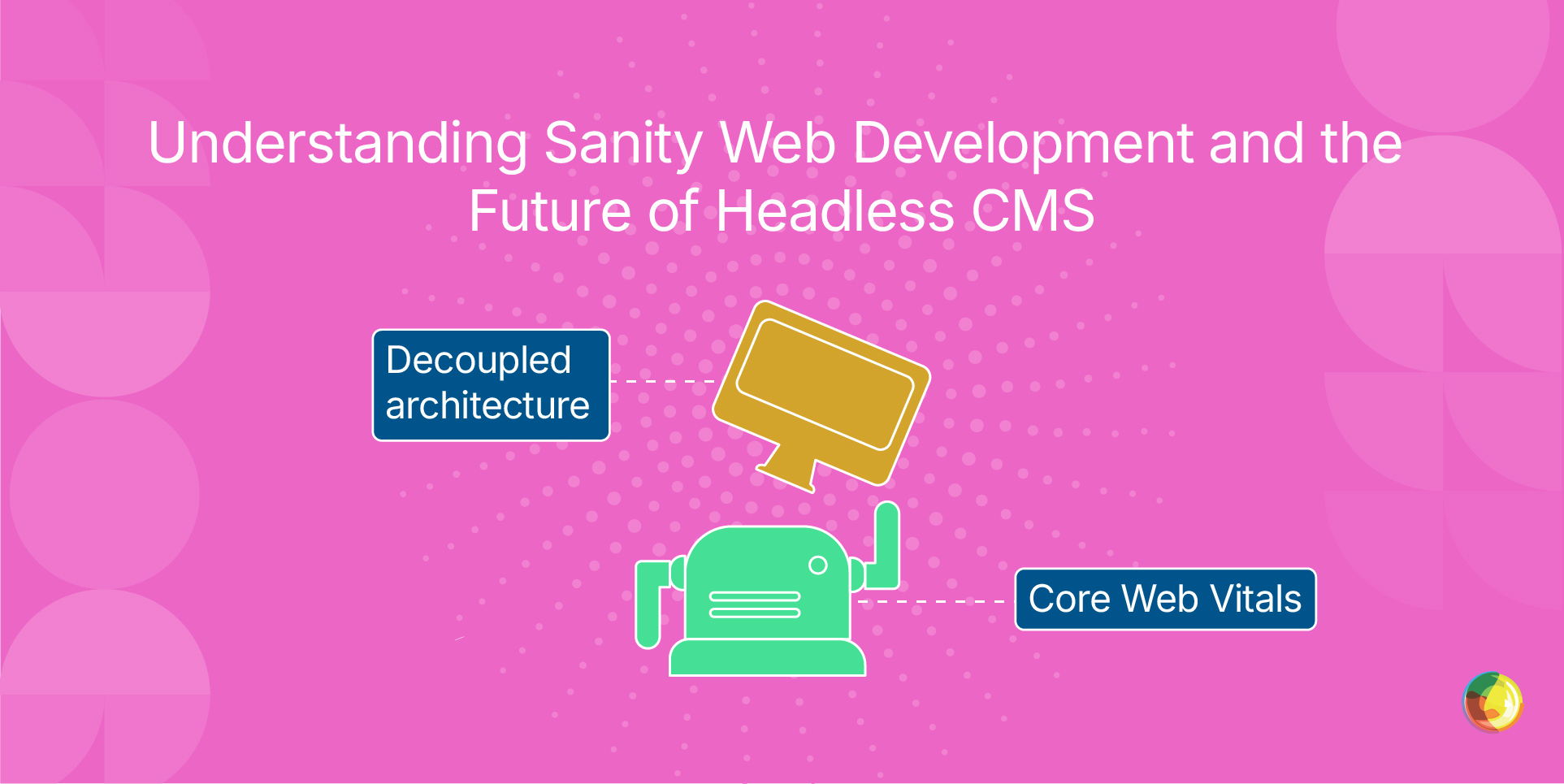 Understanding Sanity Web Development and the Future of Headless CMS

Decoupled architecture

Core Web Vitals